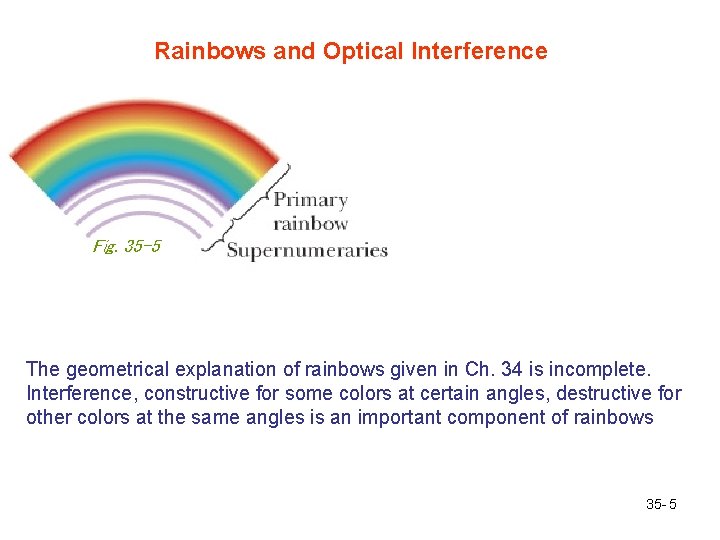 Rainbows and Optical Interference

Primary rainbow

Supernumeraries

Fig. 35-5

The geometrical explanation of rainbows given in Ch. 34 is incomplete. Interference, constructive for some colors at certain angles, destructive for other colors at the same angles is an important component of rainbows

35- 5